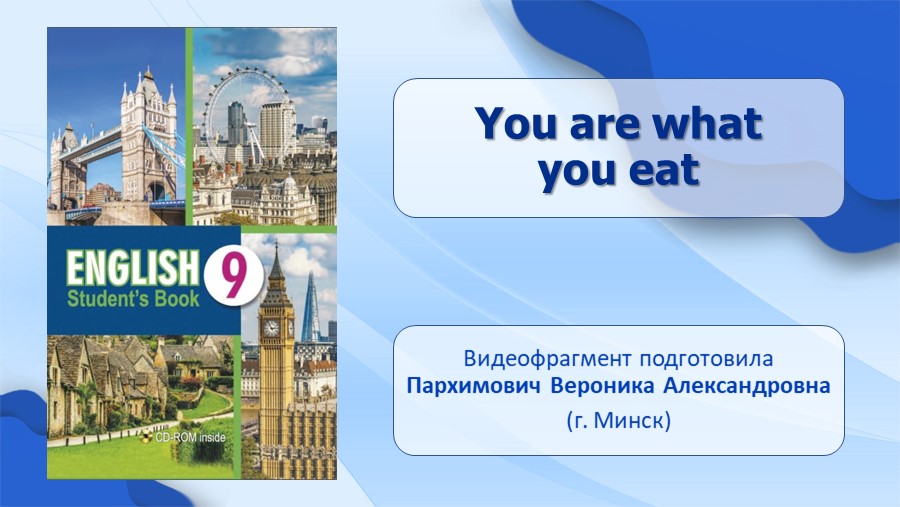 ENGLISH 9
Student's Book
CD-ROM inside

You are what you eat

Видеофрагмент подготовила
Пархимович Вероника Александровна
(г. Минск)